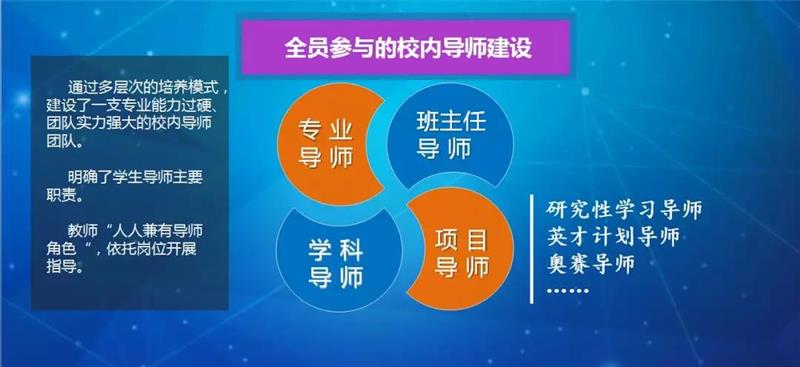 全员参与的校内导师建设

通过多层次的培养模式，建设了一支专业能力过硬、团队实力强大的校内导师团队。

明确了学生导师主要职责。

教师“人人兼有导师角色“，依托岗位开展指导。

专业导师

班主任导师

学科导师

项目导师

研究性学习导师
英才计划导师
奥赛导师
……